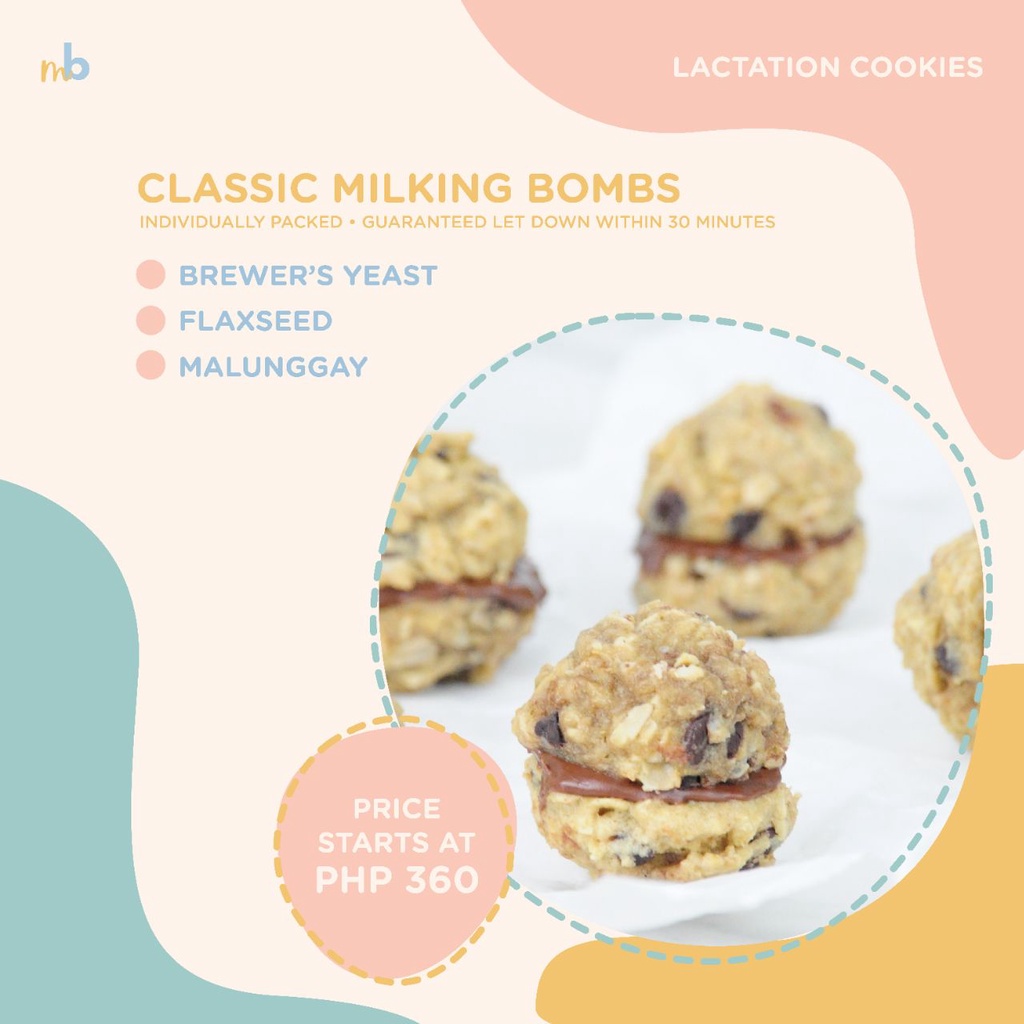 mb

LACTATION COOKIES

CLASSIC MILKING BOMBS

INDIVIDUALLY PACKED • GUARANTEED LET DOWN WITHIN 30 MINUTES

BREWER'S YEAST

FLAXSEED

MALUNGGAY

PRICE STARTS AT PHP 360